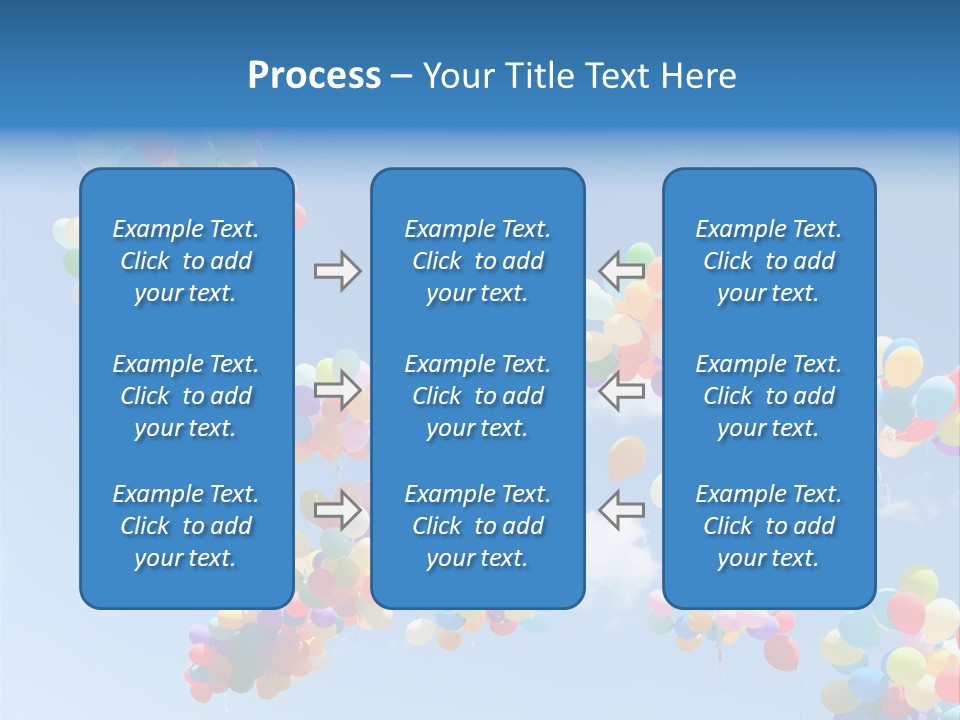 Process – Your Title Text Here

Example Text. Click to add your text.

Example Text. Click to add your text.

Example Text. Click to add your text.

Example Text. Click to add your text.

Example Text. Click to add your text.

Example Text. Click to add your text.

Example Text. Click to add your text.

Example Text. Click to add your text.

Example Text. Click to add your text.